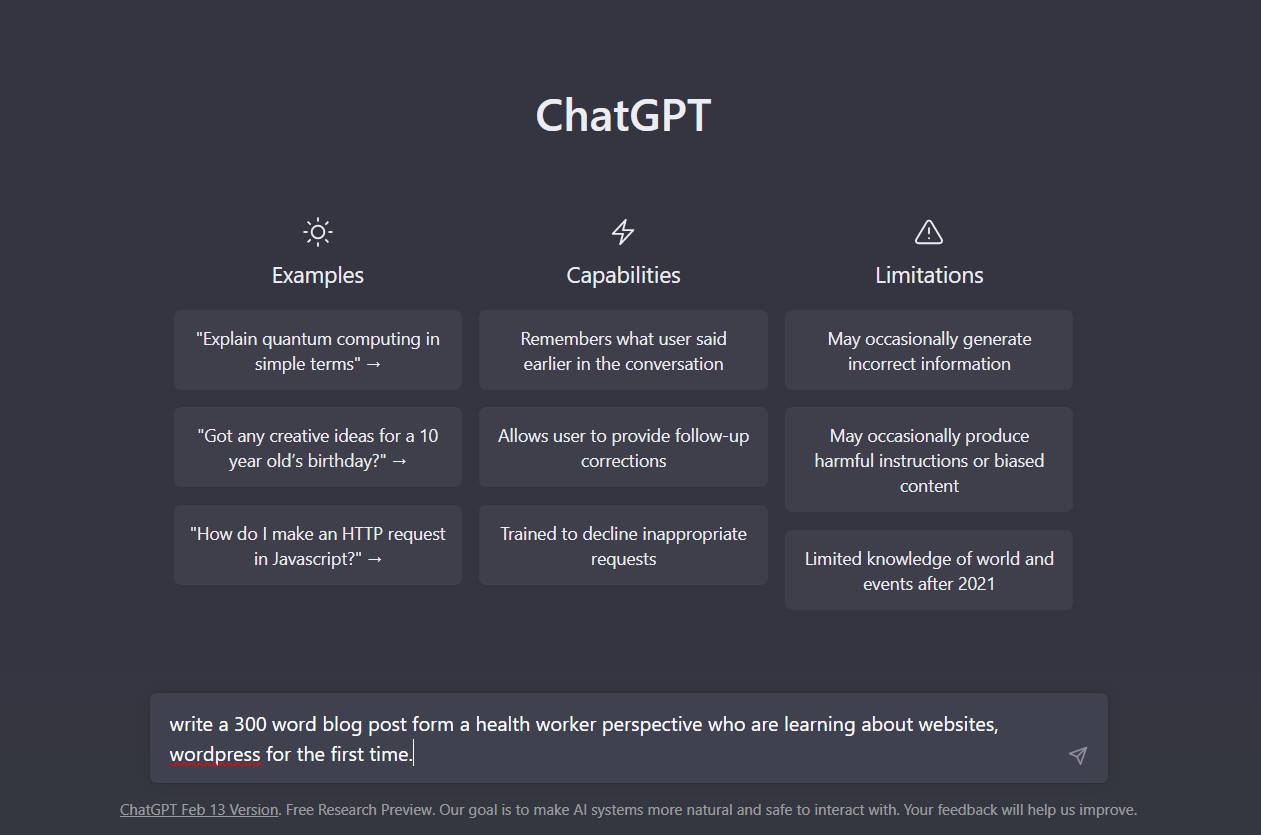 ChatGPT

Examples

"Explain quantum computing in simple terms" →

"Got any creative ideas for a 10 year old's birthday?" →

"How do I make an HTTP request in Javascript?" →

Capabilities

Remembers what user said earlier in the conversation

Allows user to provide follow-up corrections

Trained to decline inappropriate requests

Limitations

May occasionally generate incorrect information

May occasionally produce harmful instructions or biased content

Limited knowledge of world and events after 2021

write a 300 word blog post form a health worker perspective who are learning about websites, wordpress for the first time.

ChatGPT Feb 13 Version. Free Research Preview. Our goal is to make AI systems more natural and safe to interact with. Your feedback will help us improve.